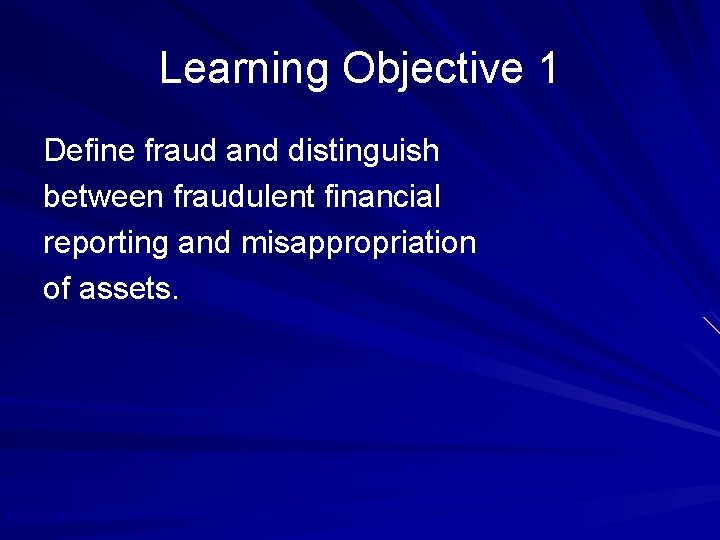 Learning Objective 1

Define fraud and distinguish between fraudulent financial reporting and misappropriation of assets.